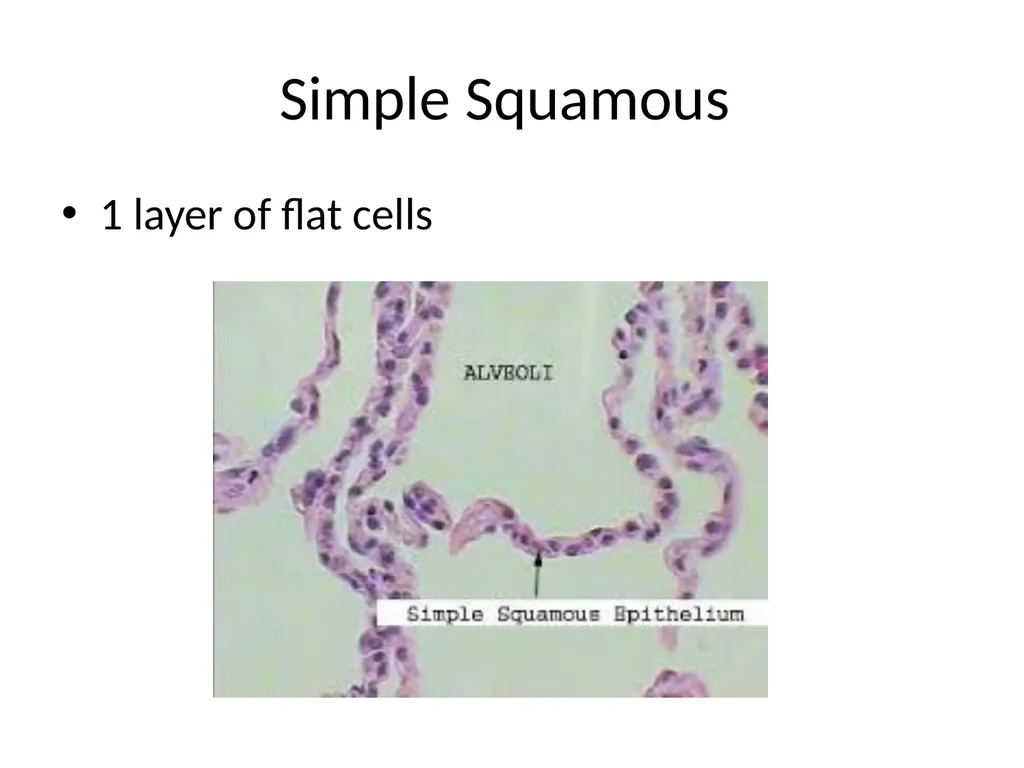 Simple Squamous

• 1 layer of flat cells

ALVEOLI

Simple Squamous Epithelium